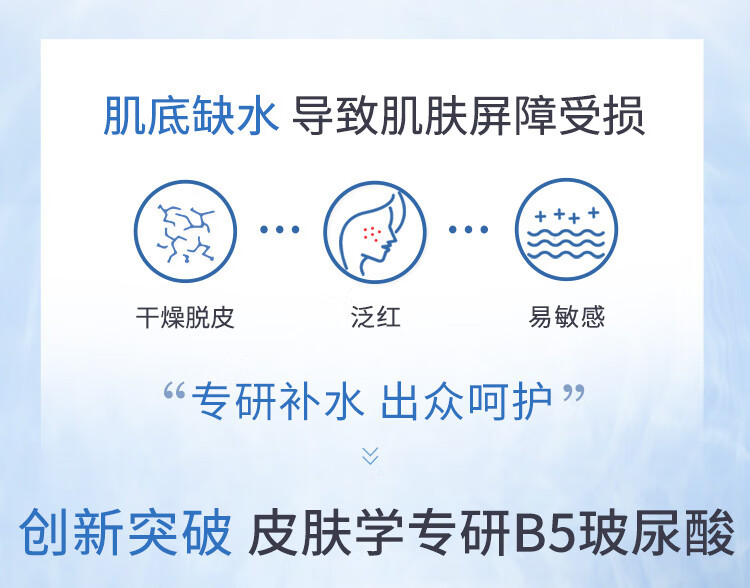 肌底缺水 导致肌肤屏障受损

干燥脱皮

泛红

易敏感

“专研补水 出众呵护”

创新突破 皮肤学专研B5玻尿酸